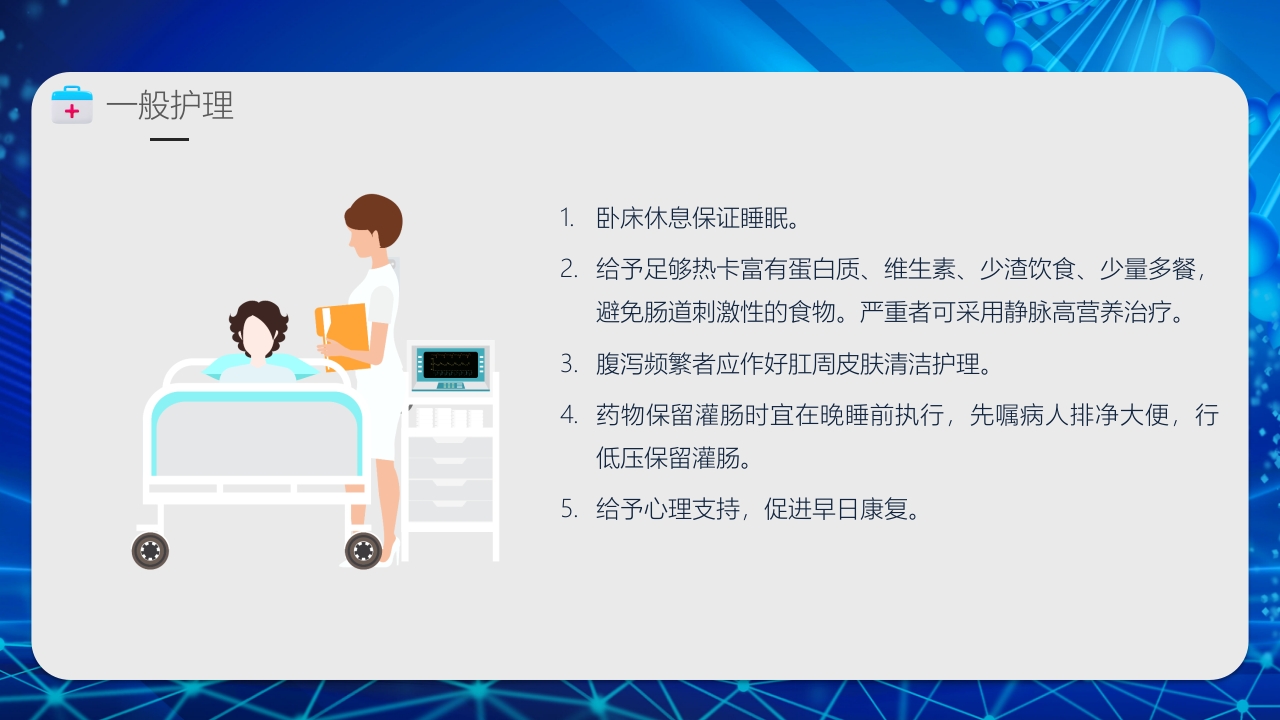 一般护理

1. 卧床休息保证睡眠。

2. 给予足够热卡富有蛋白质、维生素、少渣饮食、少量多餐，避免肠道刺激性的食物。严重者可采用静脉高营养治疗。

3. 腹泻频繁者应作好肛周皮肤清洁护理。

4. 药物保留灌肠时宜在晚睡前执行，先嘱病人排净大便，行低压保留灌肠。

5. 给予心理支持，促进早日康复。